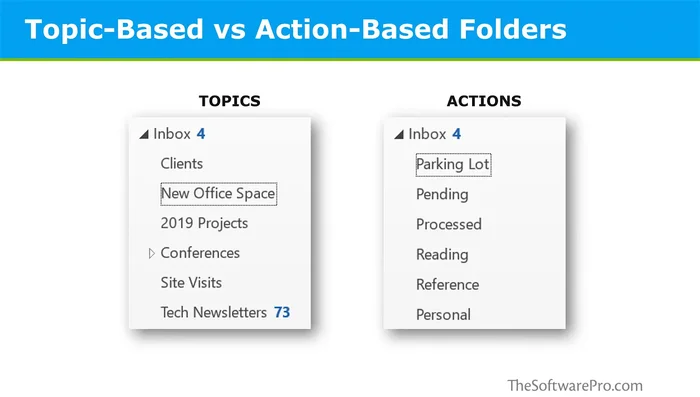 Topic-Based vs Action-Based Folders

TOPICS

Inbox 4
Clients
New Office Space
2019 Projects
Conferences
Site Visits
Tech Newsletters 73

ACTIONS

Inbox 4
Parking Lot
Pending
Processed
Reading
Reference
Personal

TheSoftwarePro.com